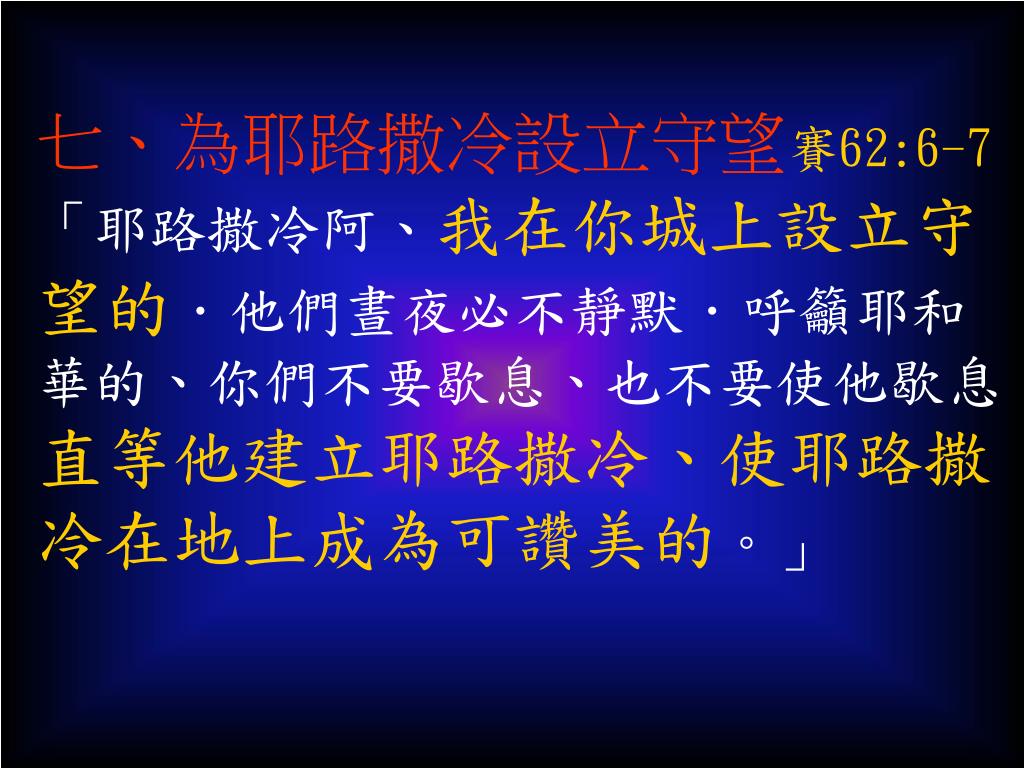 七、為耶路撒冷設立守望賽62:6-7

「耶路撒冷阿、我在你城上設立守望的．他們晝夜必不靜默．呼籲耶和華的、你們不要歇息、也不要使他歇息直等他建立耶路撒冷、使耶路撒冷在地上成為可讚美的。」